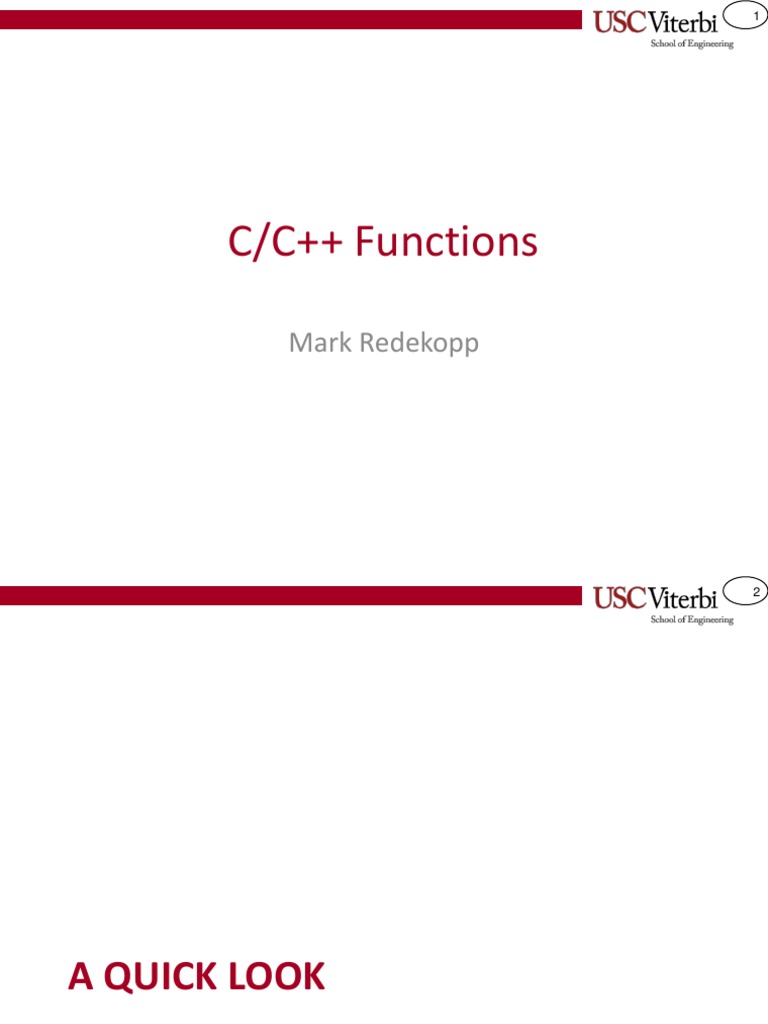 USC Viterbi
School of Engineering

1

C/C++ Functions

Mark Redekopp

USC Viterbi
School of Engineering

2

A QUICK LOOK